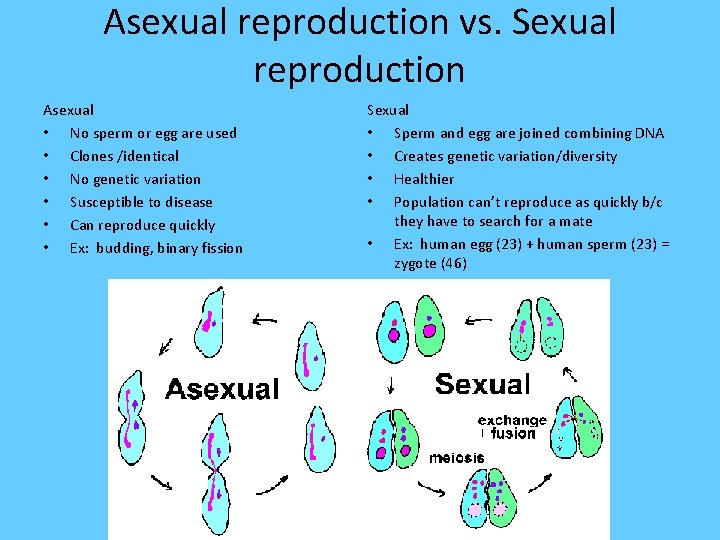 Asexual reproduction vs. Sexual reproduction

Asexual
• No sperm or egg are used
• Clones /identical
• No genetic variation
• Susceptible to disease
• Can reproduce quickly
• Ex: budding, binary fission

Sexual
• Sperm and egg are joined combining DNA
• Creates genetic variation/diversity
• Healthier
• Population can't reproduce as quickly b/c they have to search for a mate
• Ex: human egg (23) + human sperm (23) = zygote (46)

Asexual

Sexual

exchange
fusion

meiosis